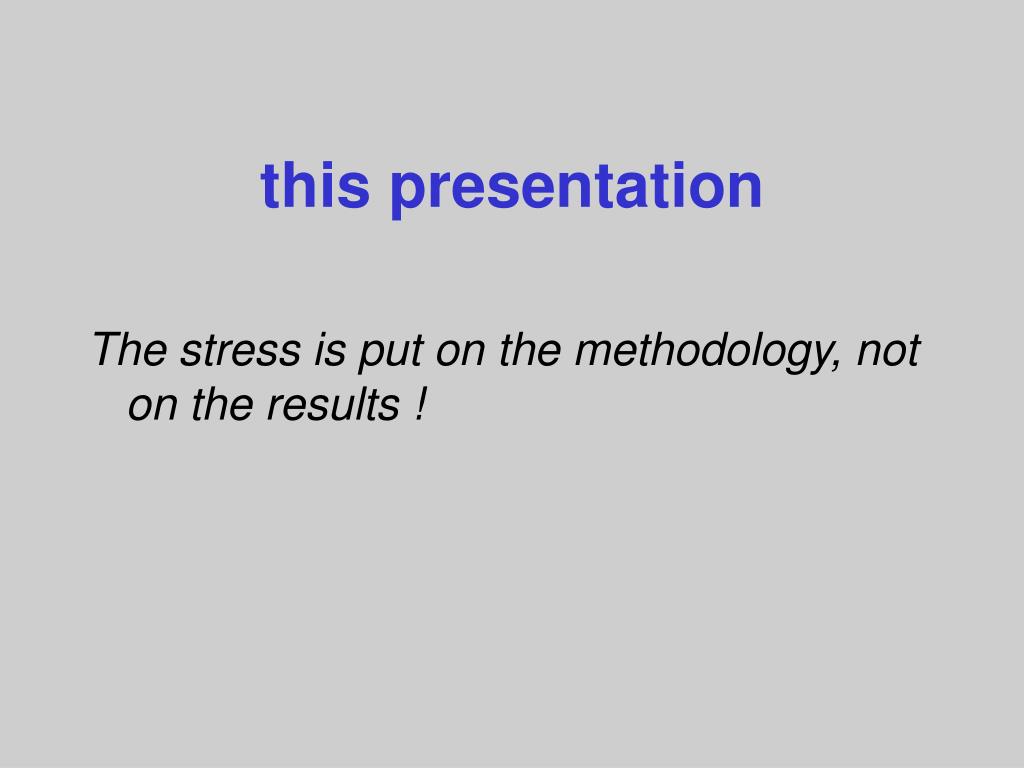 this presentation

The stress is put on the methodology, not on the results !